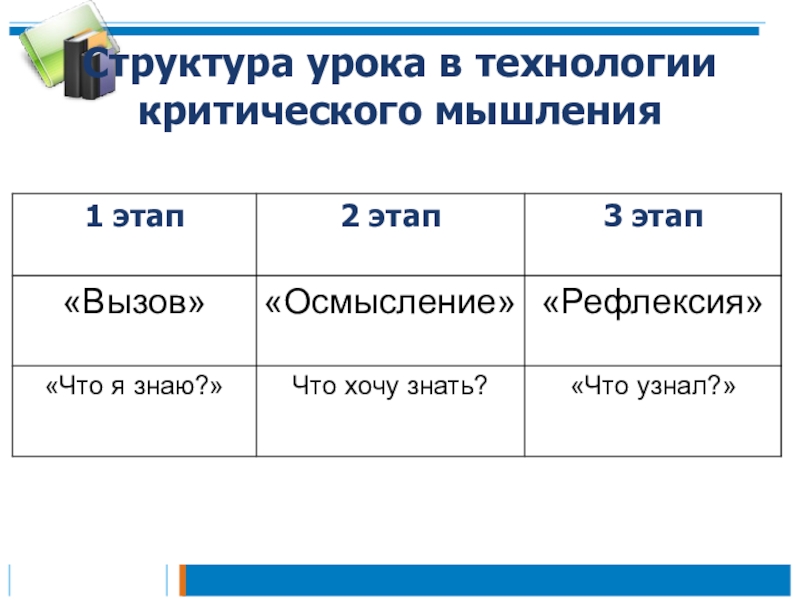 Структура урока в технологии критического мышления

| 1 этап | 2 этап | 3 этап |
|---|---|---|
| «Вызов» | «Осмысление» | «Рефлексия» |
| «Что я знаю?» | Что хочу знать? | «Что узнал?» |